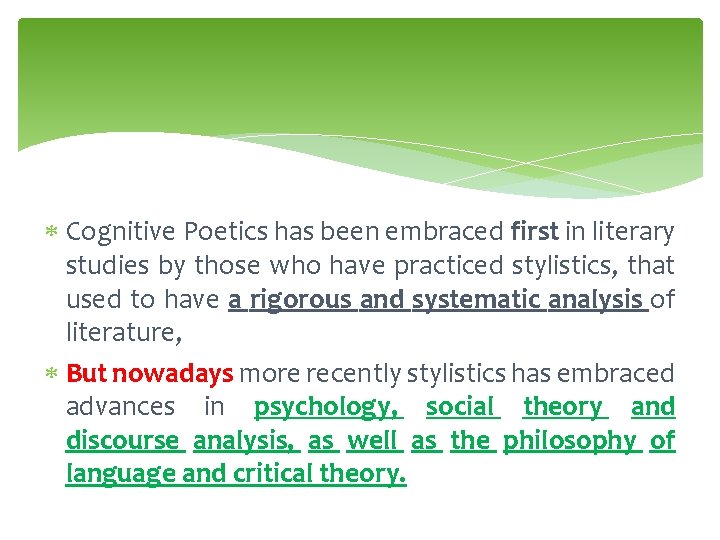 * Cognitive Poetics has been embraced first in literary studies by those who have practiced stylistics, that used to have a rigorous and systematic analysis of literature,

* But nowadays more recently stylistics has embraced advances in psychology, social theory and discourse analysis, as well as the philosophy of language and critical theory.